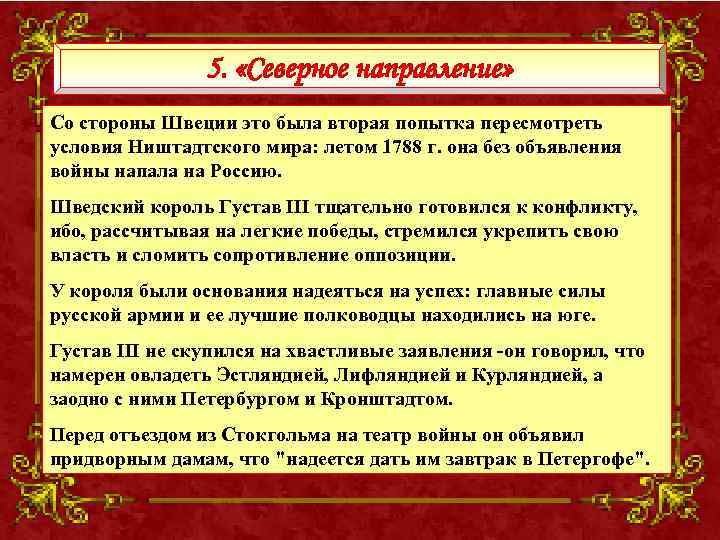 5. «Северное направление»

Со стороны Швеции это была вторая попытка пересмотреть условия Ништадтского мира: летом 1788 г. она без объявления войны напала на Россию.

Шведский король Густав III тщательно готовился к конфликту, ибо, рассчитывая на легкие победы, стремился укрепить свою власть и сломить сопротивление оппозиции.

У короля были основания надеяться на успех: главные силы русской армии и ее лучшие полководцы находились на юге.

Густав III не скупился на хвастливые заявления -он говорил, что намерен овладеть Эстляндией, Лифляндией и Курляндией, а заодно с ними Петербургом и Кронштадтом.

Перед отъездом из Стокгольма на театр войны он объявил придворным дамам, что "надеется дать им завтрак в Петергофе".